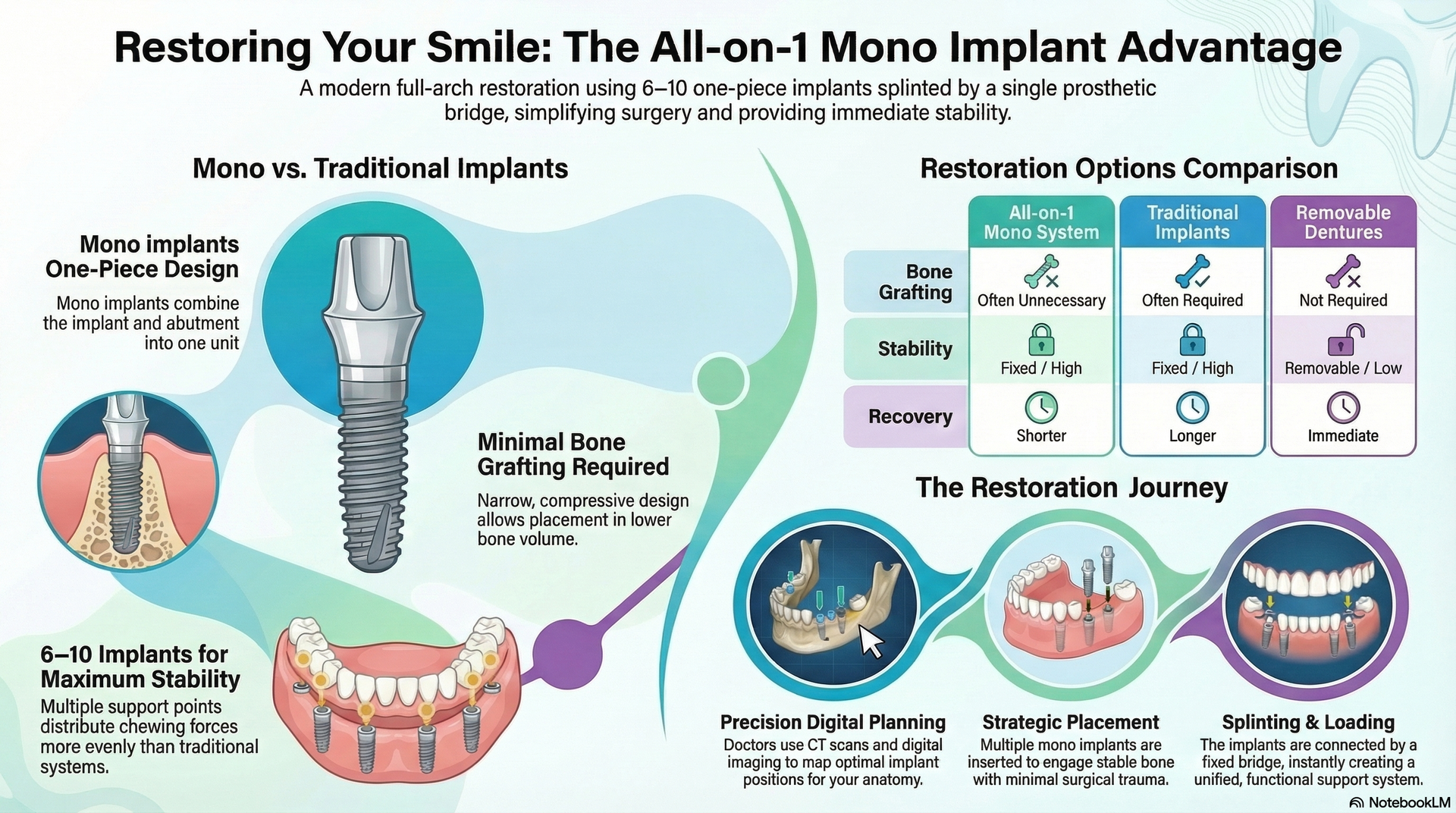 Restoring Your Smile: The All-on-1 Mono Implant Advantage

A modern full-arch restoration using 6–10 one-piece implants splinted by a single prosthetic bridge, simplifying surgery and providing immediate stability.

Mono vs. Traditional Implants

Mono implants One-Piece Design

Mono implants combine the implant and abutment into one unit

Minimal Bone Grafting Required

Narrow, compressive design allows placement in lower bone volume.

6–10 Implants for Maximum Stability

Multiple support points distribute chewing forces more evenly than traditional systems.

Restoration Options Comparison

| | All-on-1 Mono System | Traditional Implants | Removable Dentures |
|---|---|---|---|
| Bone Grafting | Often Unnecessary | Often Required | Not Required |
| Stability | Fixed / High | Fixed / High | Removable / Low |
| Recovery | Shorter | Longer | Immediate |

The Restoration Journey

Precision Digital Planning
Doctors use CT scans and digital imaging to map optimal implant positions for your anatomy.

Strategic Placement
Multiple mono implants are inserted to engage stable bone with minimal surgical trauma.

Splinting & Loading
The implants are connected by a fixed bridge, instantly creating a unified, functional support system.

NotebookLM